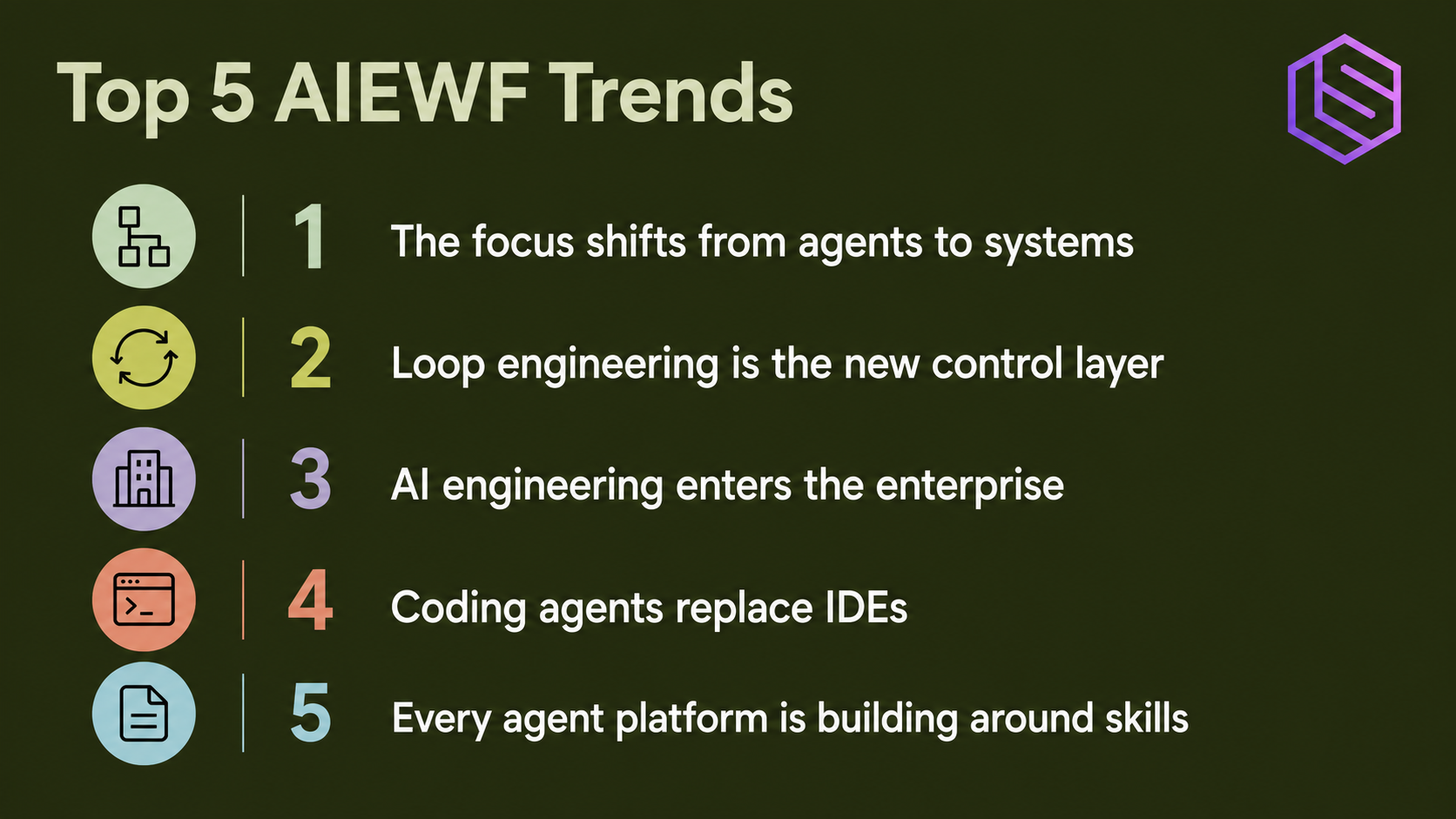 Top 5 AIEWF Trends

1 The focus shifts from agents to systems

2 Loop engineering is the new control layer

3 AI engineering enters the enterprise

4 Coding agents replace IDEs

5 Every agent platform is building around skills